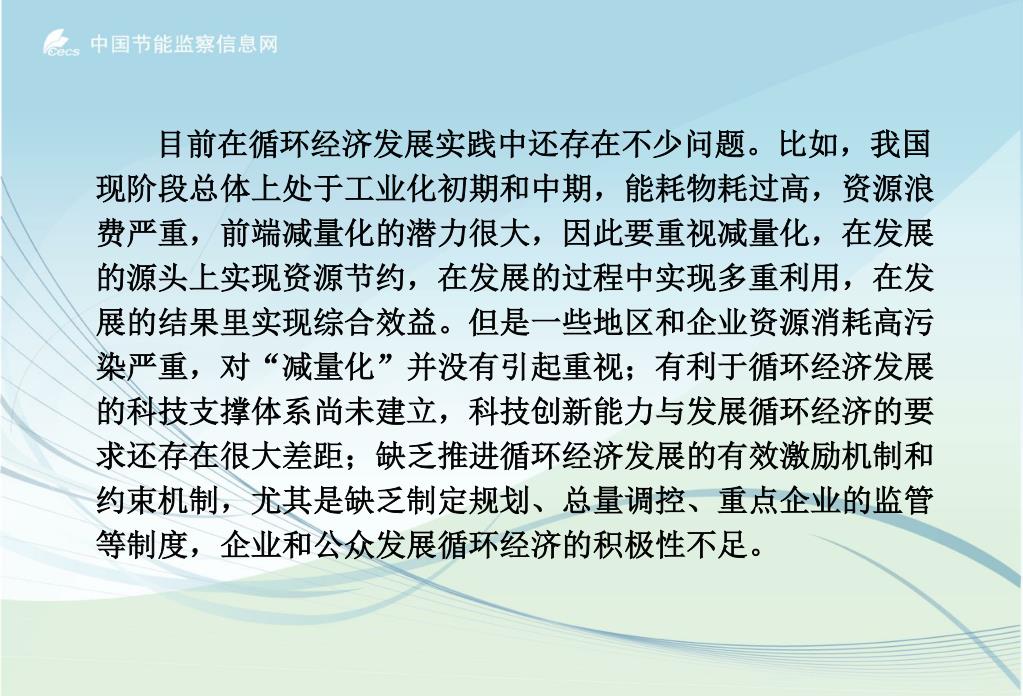 cecs 中国节能监察信息网

目前在循环经济发展实践中还存在不少问题。比如，我国现阶段总体上处于工业化初期和中期，能耗物耗过高，资源浪费严重，前端减量化的潜力很大，因此要重视减量化，在发展的源头上实现资源节约，在发展的过程中实现多重利用，在发展的结果里实现综合效益。但是一些地区和企业资源消耗高污染严重，对“减量化”并没有引起重视；有利于循环经济发展的科技支撑体系尚未建立，科技创新能力与发展循环经济的要求还存在很大差距；缺乏推进循环经济发展的有效激励机制和约束机制，尤其是缺乏制定规划、总量调控、重点企业的监管等制度，企业和公众发展循环经济的积极性不足。